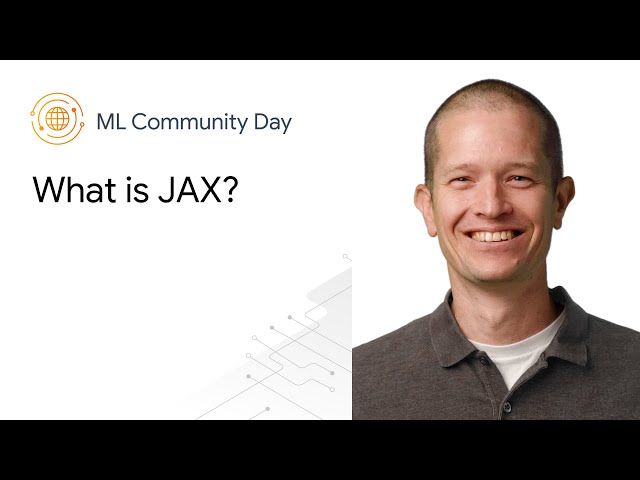 ML Community Day

What is JAX?